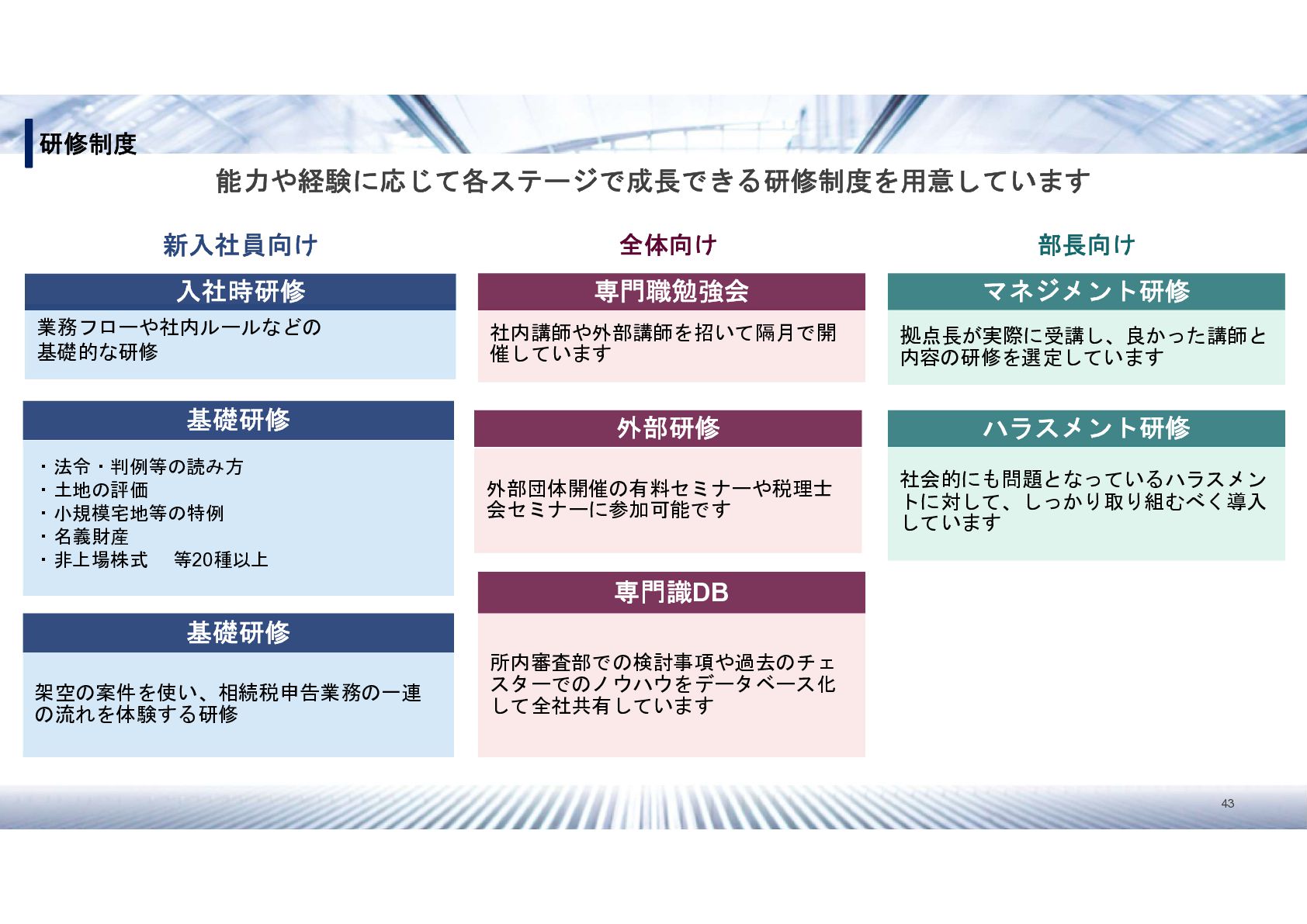 研修制度

能力や経験に応じて各ステージで成長できる研修制度を用意しています

新入社員向け

入社時研修

業務フローや社内ルールなどの基礎的な研修

基礎研修

・法令・判例等の読み方
・土地の評価
・小規模宅地等の特例
・名義財産
・非上場株式　等20種以上

基礎研修

架空の案件を使い、相続税申告業務の一連の流れを体験する研修

全体向け

専門職勉強会

社内講師や外部講師を招いて隔月で開催しています

外部研修

外部団体開催の有料セミナーや税理士会セミナーに参加可能です

専門識DB

所内審査部での検討事項や過去のチェスターでのノウハウをデータベース化して全社共有しています

部長向け

マネジメント研修

拠点長が実際に受講し、良かった講師と内容の研修を選定しています

ハラスメント研修

社会的にも問題となっているハラスメントに対して、しっかり取り組むべく導入しています

43